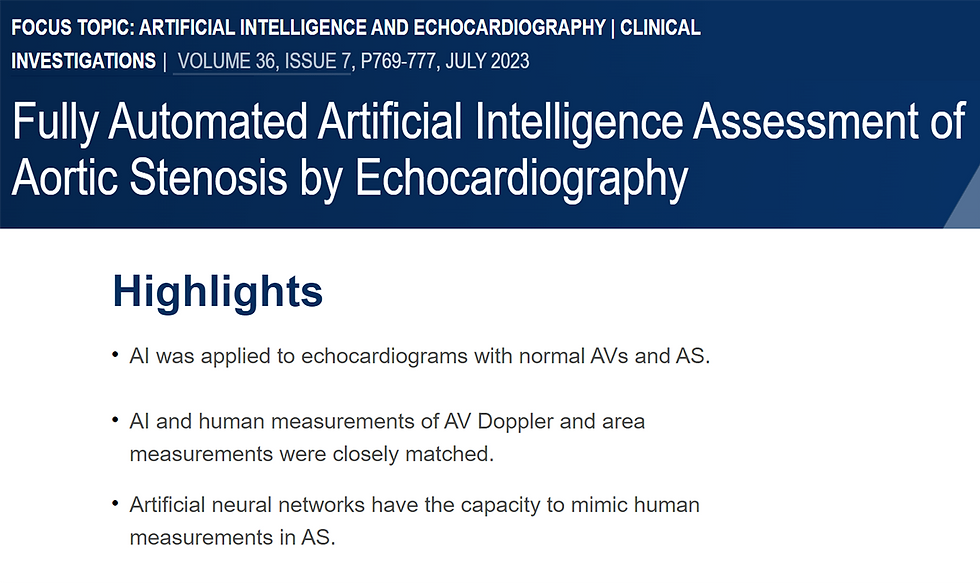 FOCUS TOPIC: ARTIFICIAL INTELLIGENCE AND ECHOCARDIOGRAPHY | CLINICAL INVESTIGATIONS | VOLUME 36, ISSUE 7, P769-777, JULY 2023

Fully Automated Artificial Intelligence Assessment of Aortic Stenosis by Echocardiography

Highlights

• AI was applied to echocardiograms with normal AVs and AS.

• AI and human measurements of AV Doppler and area measurements were closely matched.

• Artificial neural networks have the capacity to mimic human measurements in AS.